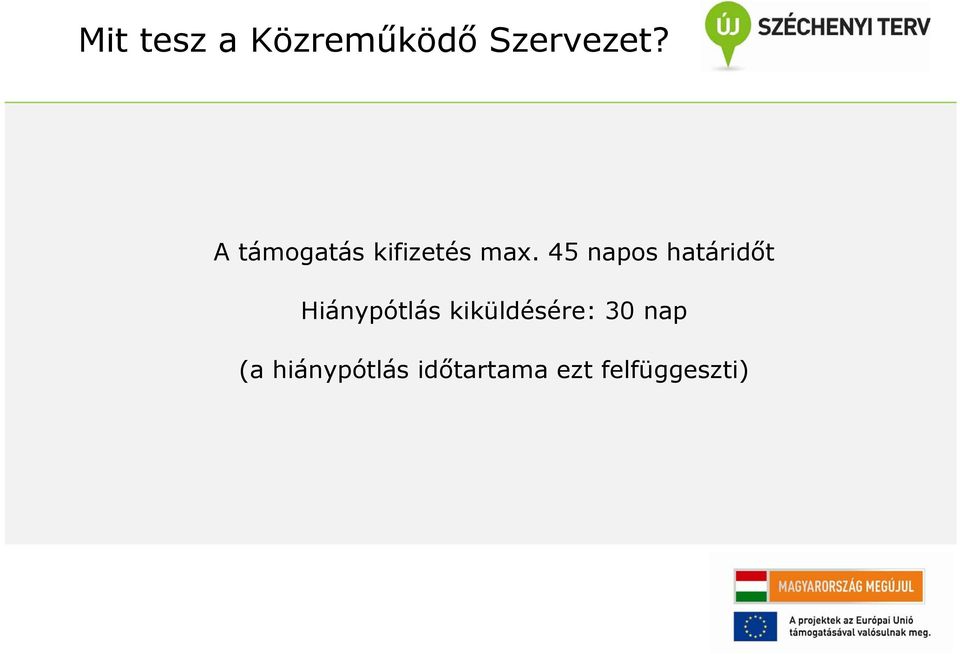 Mit tesz a Közreműködő Szervezet?

ÚJ SZÉCHENYI TERV

A támogatás kifizetés max. 45 napos határidőt

Hiánypótlás kiküldésére: 30 nap

(a hiánypótlás időtartama ezt felfüggeszti)

MAGYARORSZÁG MEGÚJUL

A projektek az Európai Unió támogatásával valósulnak meg.